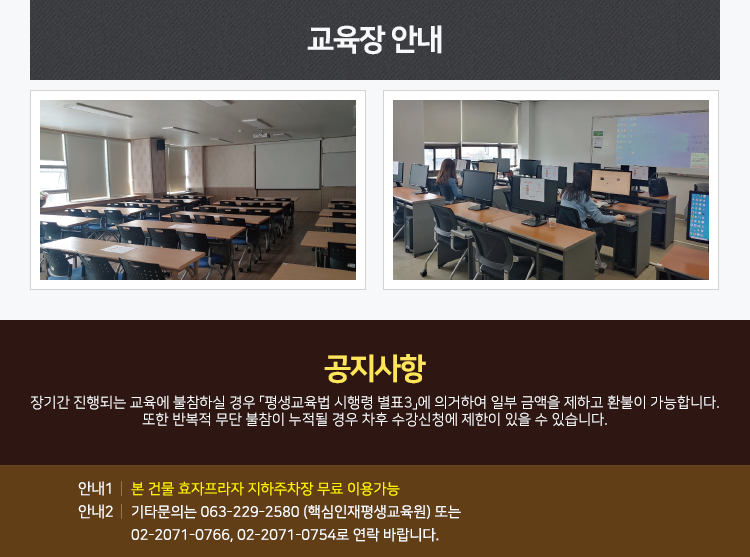 교육장 안내

공지사항

장기간 진행되는 교육에 불참하실 경우 「평생교육법 시행령 별표3」에 의거하여 일부 금액을 제하고 환불이 가능합니다. 또한 반복적 무단 불참이 누적될 경우 차후 수강신청에 제한이 있을 수 있습니다.

안내1 | 본 건물 효자프라자 지하주차장 무료 이용가능
안내2 | 기타문의는 063-229-2580 (핵심인재평생교육원) 또는 02-2071-0766, 02-2071-0754로 연락 바랍니다.